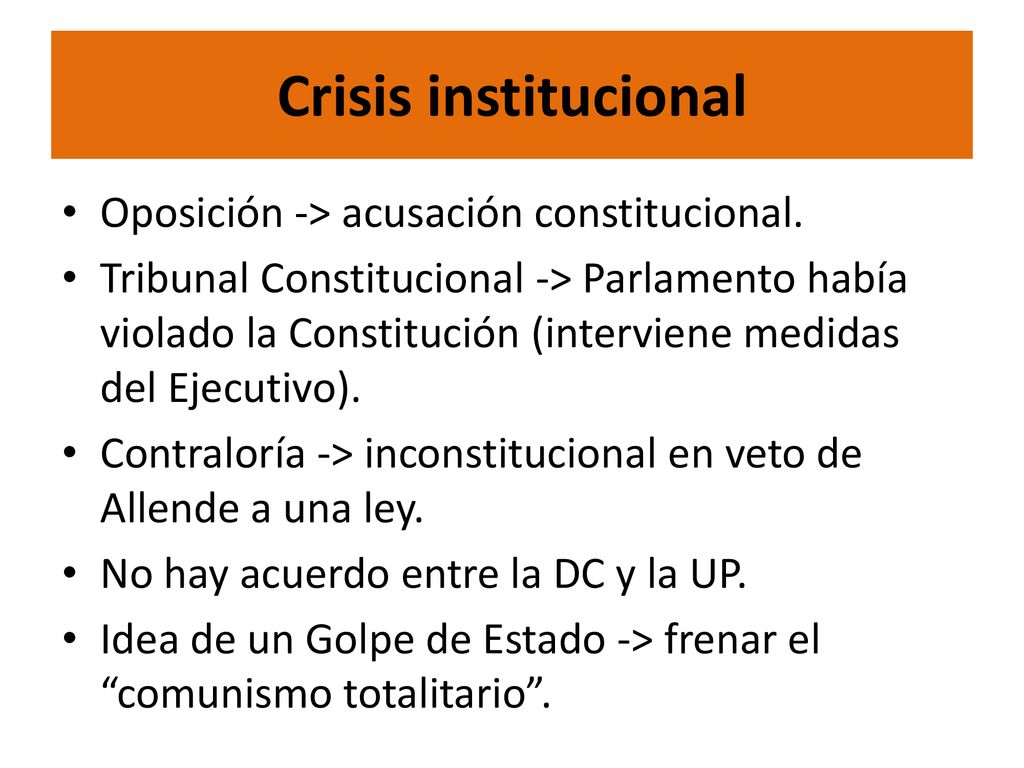 Crisis institucional

• Oposición -> acusación constitucional.
• Tribunal Constitucional -> Parlamento había violado la Constitución (interviene medidas del Ejecutivo).
• Contraloría -> inconstitucional en veto de Allende a una ley.
• No hay acuerdo entre la DC y la UP.
• Idea de un Golpe de Estado -> frenar el “comunismo totalitario”.